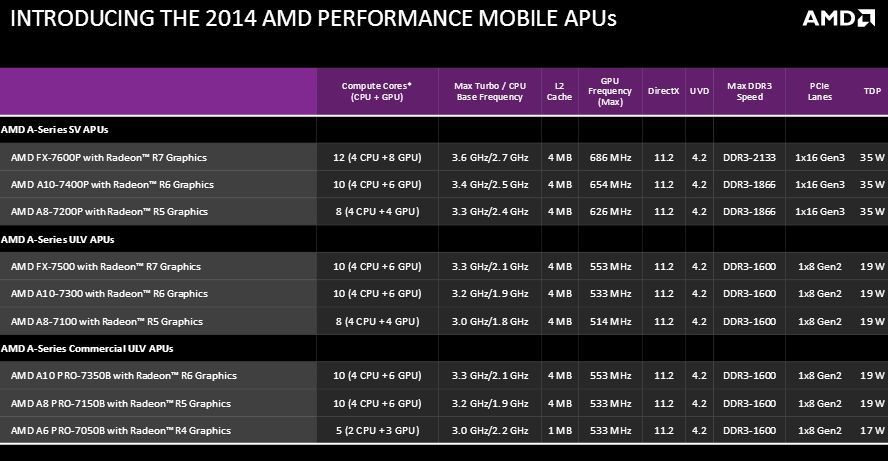 INTRODUCING THE 2014 AMD PERFORMANCE MOBILE APUs

AMD

| | Compute Cores* (CPU + GPU) | Max Turbo / CPU Base Frequency | L2 Cache | GPU Frequency (Max) | DirectX | UVD | Max DDR3 Speed | PCIe Lanes | TDP |
|---|---|---|---|---|---|---|---|---|---|
| AMD A-Series SV APUs | | | | | | | | | |
| AMD FX-7600P with Radeon™ R7 Graphics | 12 (4 CPU +8 GPU) | 3.6 GHz/2.7 GHz | 4 MB | 686 MHz | 11.2 | 4.2 | DDR3-2133 | 1x16 Gen3 | 35 W |
| AMD A10-7400P with Radeon™ R6 Graphics | 10 (4 CPU +6 GPU) | 3.4 GHz/2.5 GHz | 4 MB | 654 MHz | 11.2 | 4.2 | DDR3-1866 | 1x16 Gen3 | 35 W |
| AMD A8-7200P with Radeon™ R5 Graphics | 8 (4 CPU +4 GPU) | 3.3 GHz/2.4 GHz | 4 MB | 626 MHz | 11.2 | 4.2 | DDR3-1866 | 1x16 Gen3 | 35 W |
| AMD A-Series ULV APUs | | | | | | | | | |
| AMD FX-7500 with Radeon™ R7 Graphics | 10 (4 CPU +6 GPU) | 3.3 GHz/2.1 GHz | 4 MB | 553 MHz | 11.2 | 4.2 | DDR3-1600 | 1x8 Gen2 | 19 W |
| AMD A10-7300 with Radeon™ R6 Graphics | 10 (4 CPU +6 GPU) | 3.2 GHz/1.9 GHz | 4 MB | 533 MHz | 11.2 | 4.2 | DDR3-1600 | 1x8 Gen2 | 19 W |
| AMD A8-7100 with Radeon™ R5 Graphics | 8 (4 CPU +4 GPU) | 3.0 GHz/1.8 GHz | 4 MB | 514 MHz | 11.2 | 4.2 | DDR3-1600 | 1x8 Gen2 | 19 W |
| AMD A-Series Commercial ULV APUs | | | | | | | | | |
| AMD A10 PRO-7350B with Radeon™ R6 Graphics | 10 (4 CPU +6 GPU) | 3.3 GHz/2.1 GHz | 4 MB | 553 MHz | 11.2 | 4.2 | DDR3-1600 | 1x8 Gen2 | 19 W |
| AMD A8 PRO-7150B with Radeon™ R5 Graphics | 10 (4 CPU +6 GPU) | 3.2 GHz/1.9 GHz | 4 MB | 533 MHz | 11.2 | 4.2 | DDR3-1600 | 1x8 Gen2 | 19 W |
| AMD A6 PRO-7050B with Radeon™ R4 Graphics | 5 (2 CPU +3 GPU) | 3.0 GHz/2.2 GHz | 1 MB | 533 MHz | 11.2 | 4.2 | DDR3-1600 | 1x8 Gen2 | 17 W |